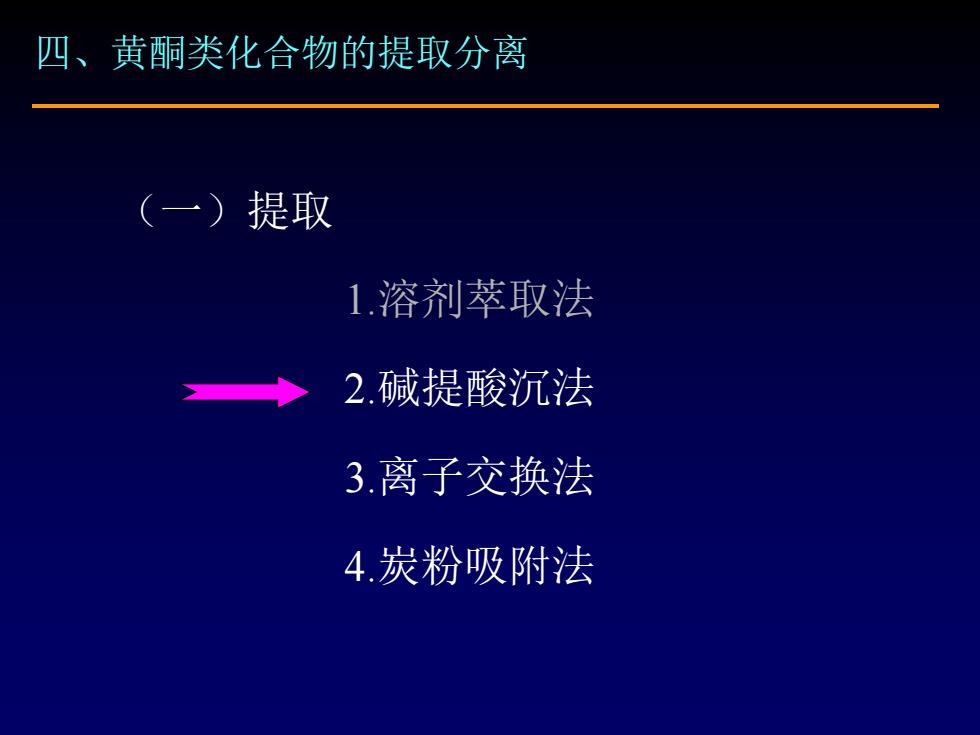 四、黄酮类化合物的提取分离

（一）提取

1.溶剂萃取法

2.碱提酸沉法

3.离子交换法

4.炭粉吸附法